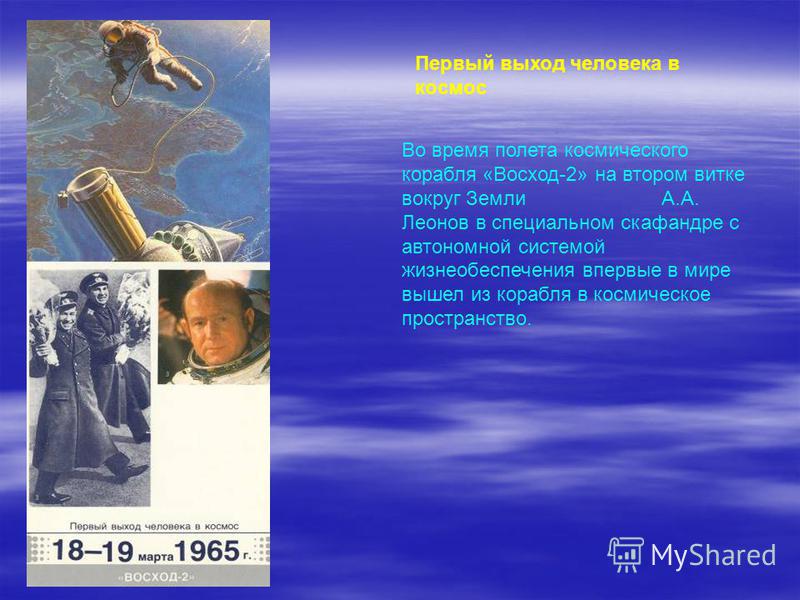 Первый выход человека в космос

Во время полета космического корабля «Восход-2» на втором витке вокруг Земли А.А. Леонов в специальном скафандре с автономной системой жизнеобеспечения впервые в мире вышел из корабля в космическое пространство.

Первый выход человека в космос
18–19 марта 1965 г.
«ВОСХОД-2»

MyShared